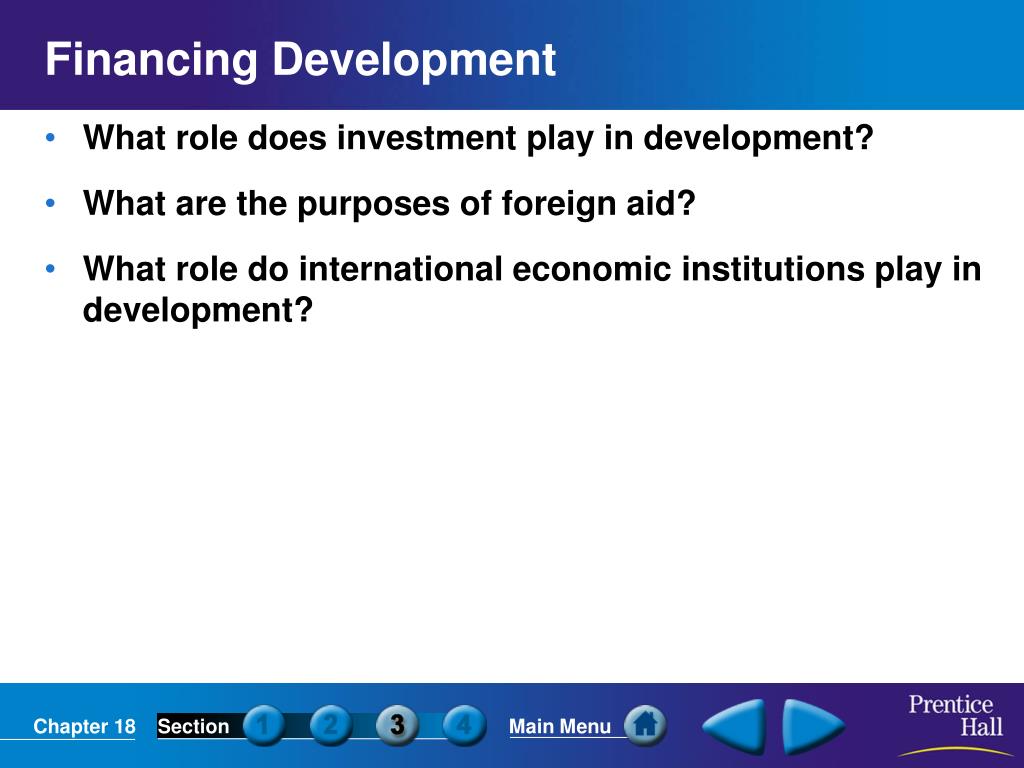 Financing Development

• What role does investment play in development?

• What are the purposes of foreign aid?

• What role do international economic institutions play in development?

Chapter 18 Section 1 2 3 4 Main Menu

Prentice Hall